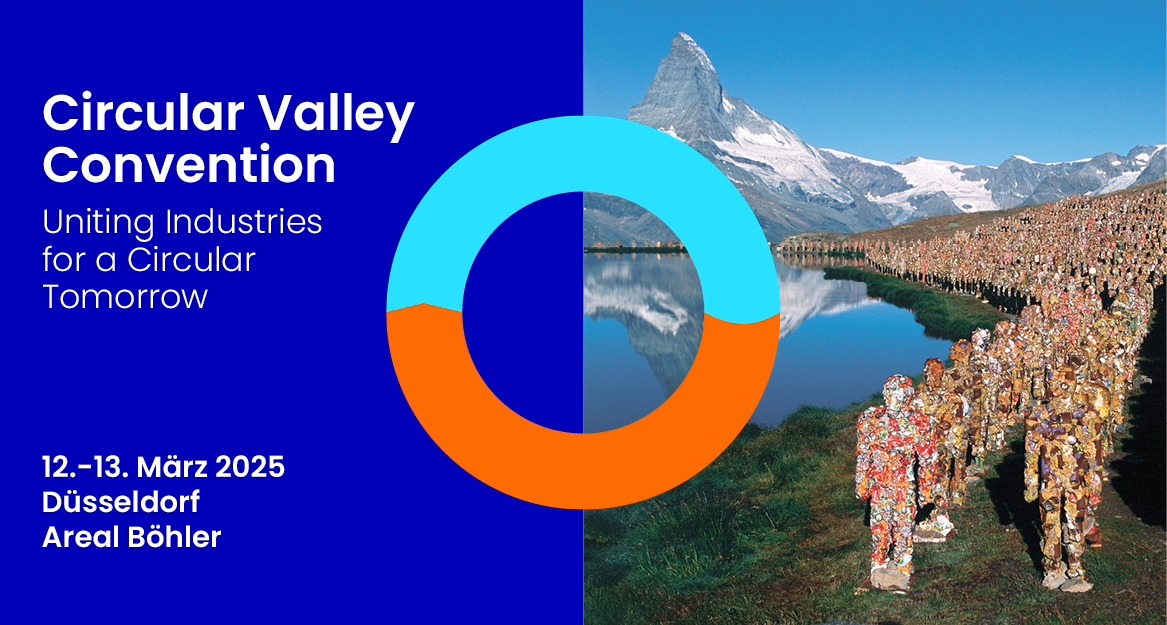 Circular Valley Convention

Uniting Industries for a Circular Tomorrow

12.-13. März 2025
Düsseldorf
Areal Böhler